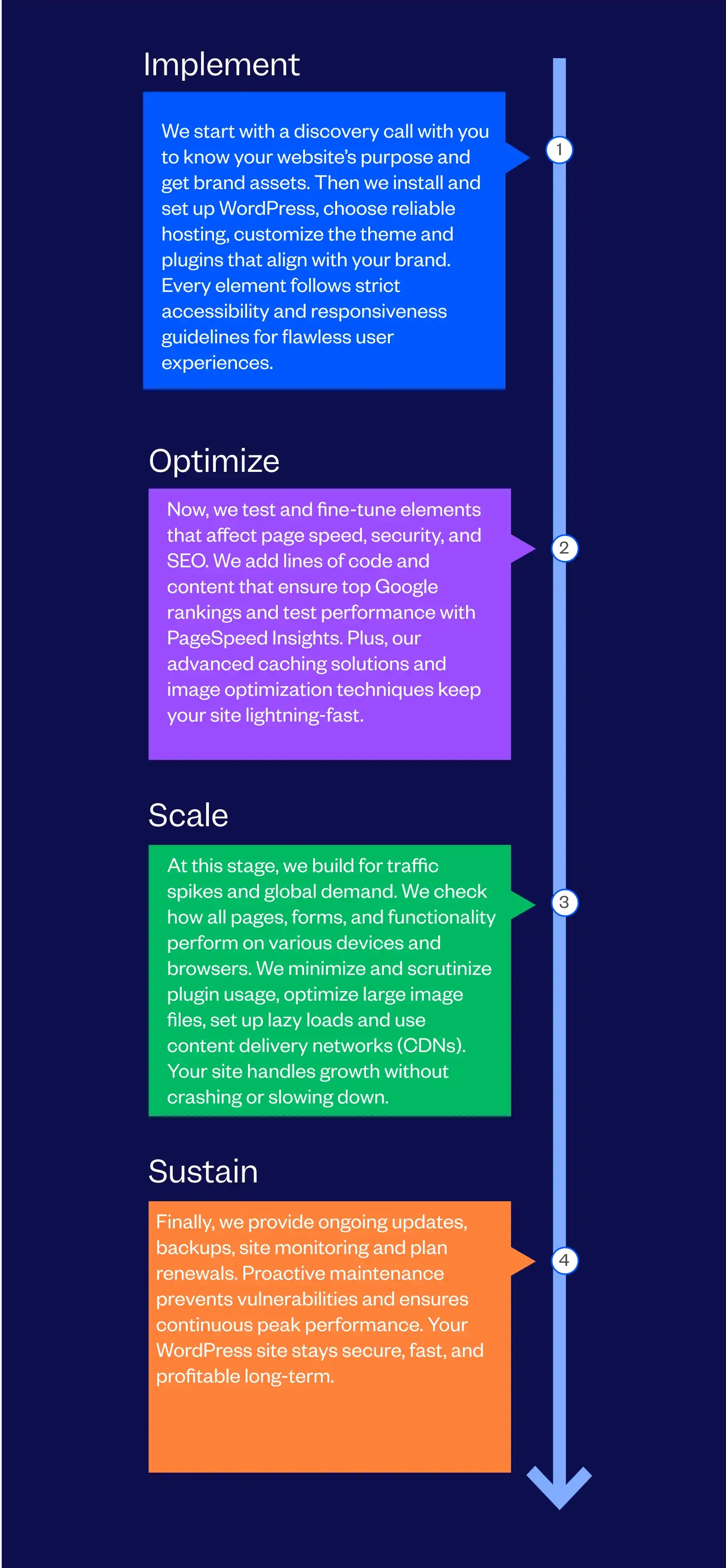 Implement

We start with a discovery call with you to know your website's purpose and get brand assets. Then we install and set up WordPress, choose reliable hosting, customize the theme and plugins that align with your brand. Every element follows strict accessibility and responsiveness guidelines for flawless user experiences.

1

Optimize

Now, we test and fine-tune elements that affect page speed, security, and SEO. We add lines of code and content that ensure top Google rankings and test performance with PageSpeed Insights. Plus, our advanced caching solutions and image optimization techniques keep your site lightning-fast.

2

Scale

At this stage, we build for traffic spikes and global demand. We check how all pages, forms, and functionality perform on various devices and browsers. We minimize and scrutinize plugin usage, optimize large image files, set up lazy loads and use content delivery networks (CDNs). Your site handles growth without crashing or slowing down.

3

Sustain

Finally, we provide ongoing updates, backups, site monitoring and plan renewals. Proactive maintenance prevents vulnerabilities and ensures continuous peak performance. Your WordPress site stays secure, fast, and profitable long-term.

4